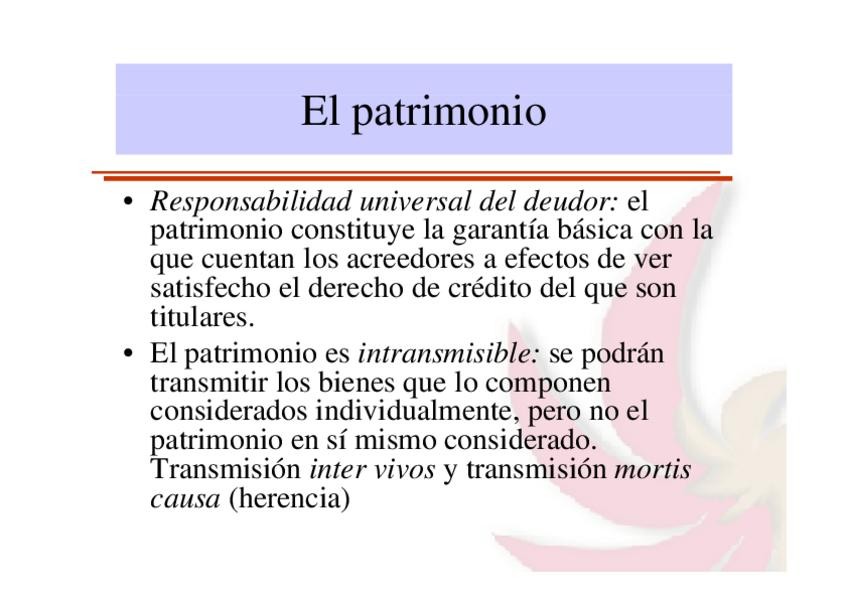 El patrimonio

• Responsabilidad universal del deudor: el patrimonio constituye la garantía básica con la que cuentan los acreedores a efectos de ver satisfecho el derecho de crédito del que son titulares.

• El patrimonio es intransmisible: se podrán transmitir los bienes que lo componen considerados individualmente, pero no el patrimonio en sí mismo considerado. Transmisión inter vivos y transmisión mortis causa (herencia)